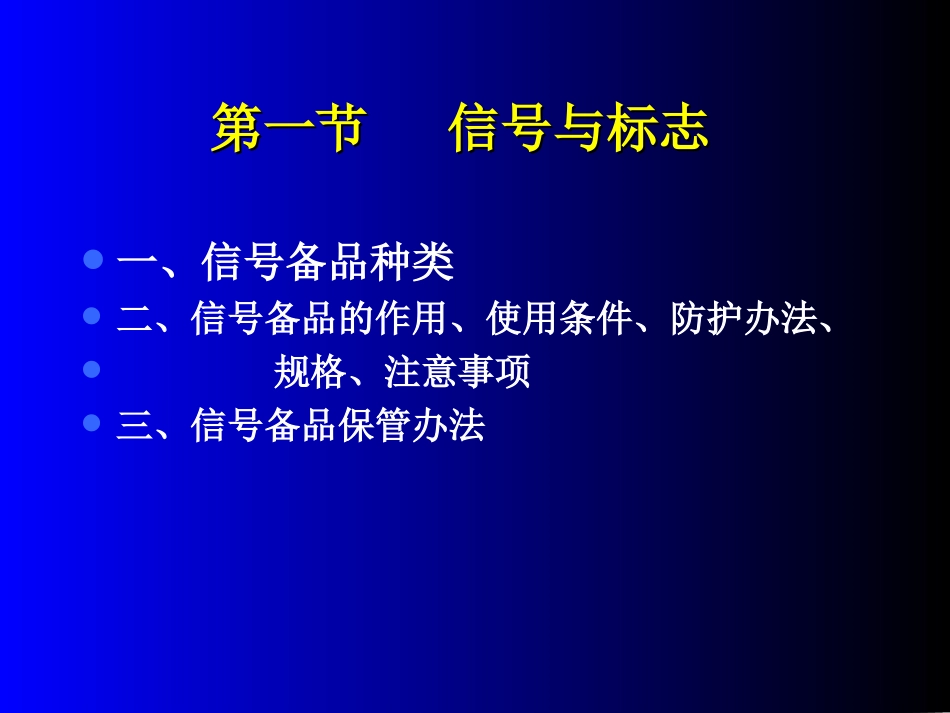 第一节　　信号与标志

一、信号备品种类

二、信号备品的作用、使用条件、防护办法、

规格、注意事项

三、信号备品保管办法